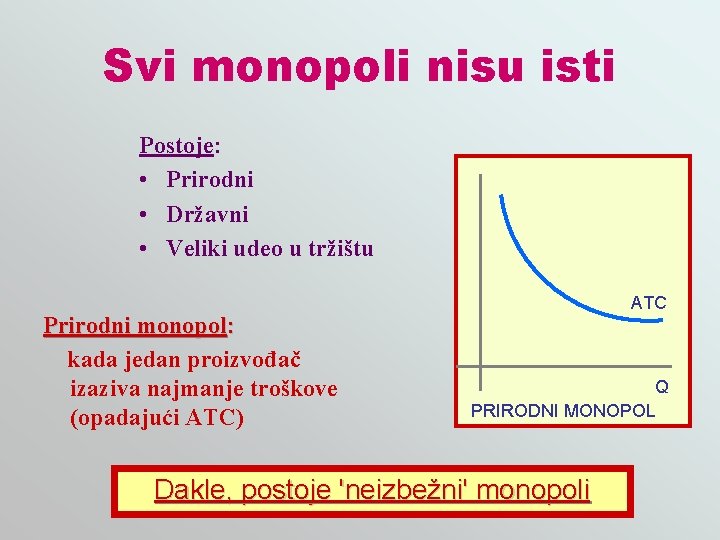 Svi monopoli nisu isti

Postoje:
• Prirodni
• Državni
• Veliki udeo u tržištu

Prirodni monopol:
kada jedan proizvođač izaziva najmanje troškove (opadajući ATC)

ATC
Q
PRIRODNI MONOPOL

Dakle, postoje 'neizbežni' monopoli